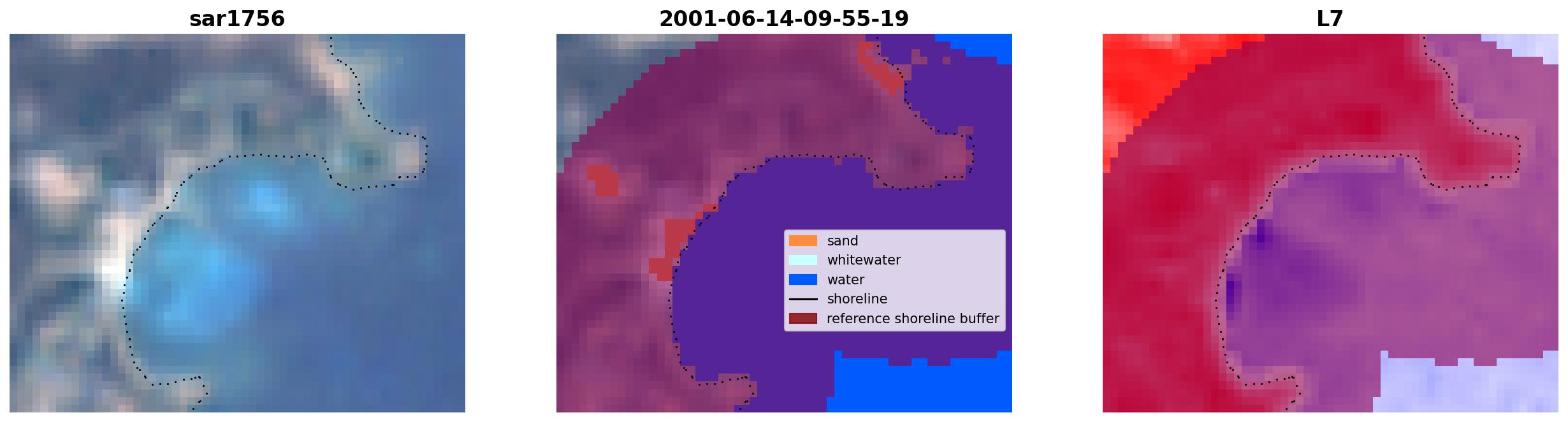 sar1756

2001-06-14-09-55-19

sand
whitewater
water
shoreline
reference shoreline buffer

L7